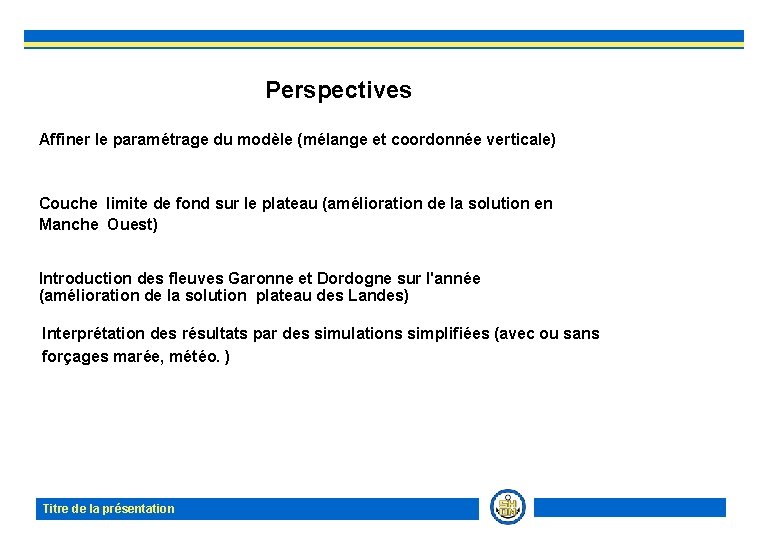 Perspectives

Affiner le paramétrage du modèle (mélange et coordonnée verticale)

Couche limite de fond sur le plateau (amélioration de la solution en Manche Ouest)

Introduction des fleuves Garonne et Dordogne sur l'année (amélioration de la solution plateau des Landes)

Interprétation des résultats par des simulations simplifiées (avec ou sans forçages marée, météo. )

Titre de la présentation